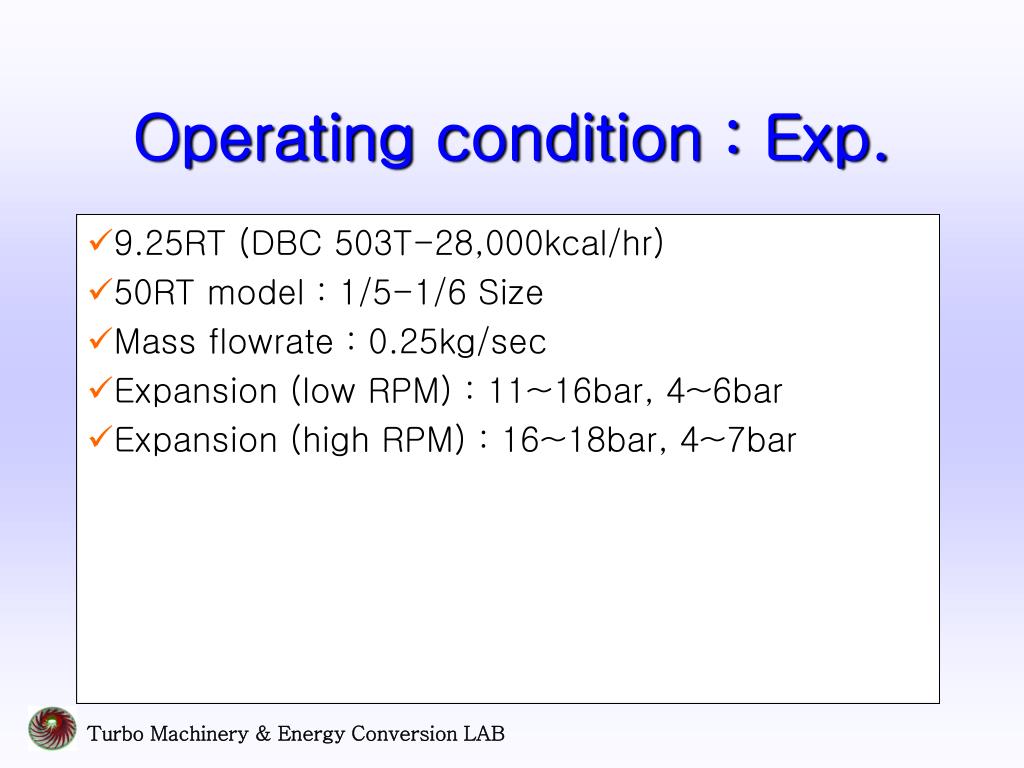 Operating condition : Exp.

✓9.25RT (DBC 503T-28,000kcal/hr)
✓50RT model : 1/5-1/6 Size
✓Mass flowrate : 0.25kg/sec
✓Expansion (low RPM) : 11~16bar, 4~6bar
✓Expansion (high RPM) : 16~18bar, 4~7bar

Turbo Machinery & Energy Conversion LAB